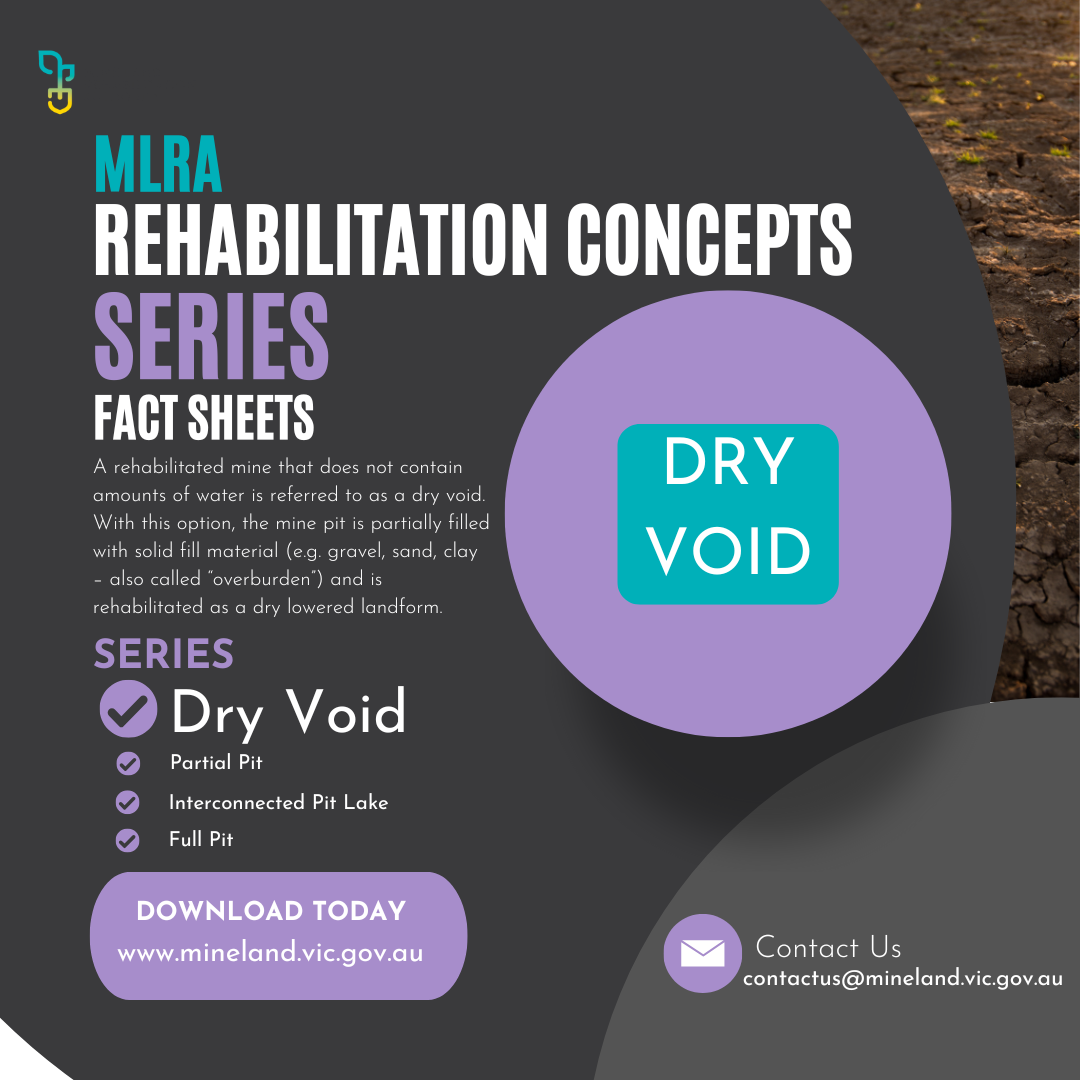 MLRA
REHABILITATION CONCEPTS
SERIES
FACT SHEETS

A rehabilitated mine that does not contain amounts of water is referred to as a dry void. With this option, the mine pit is partially filled with solid fill material (e.g. gravel, sand, clay – also called "overburden") and is rehabilitated as a dry lowered landform.

DRY VOID

SERIES
Dry Void
Partial Pit
Interconnected Pit Lake
Full Pit

DOWNLOAD TODAY
www.mineland.vic.gov.au

Contact Us
contactus@mineland.vic.gov.au